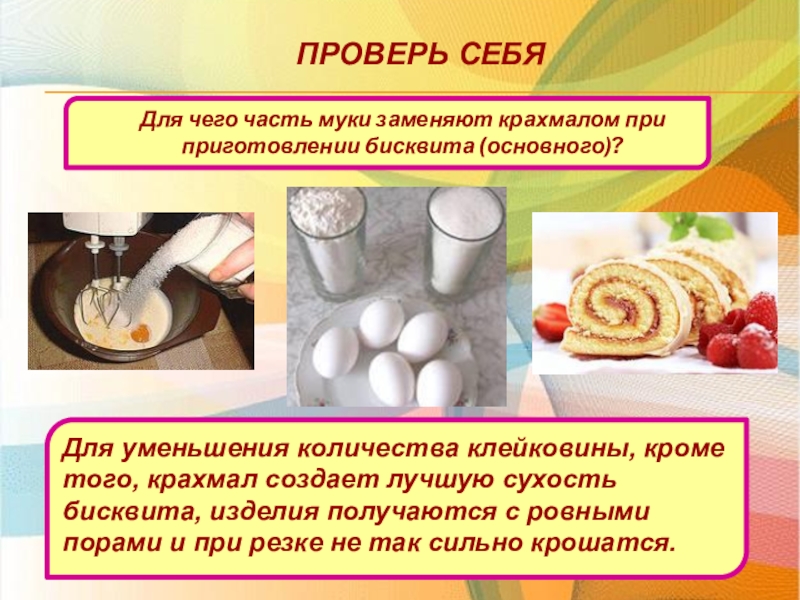 ПРОВЕРЬ СЕБЯ

Для чего часть муки заменяют крахмалом при приготовлении бисквита (основного)?

Для уменьшения количества клейковины, кроме того, крахмал создает лучшую сухость бисквита, изделия получаются с ровными порами и при резке не так сильно крошатся.